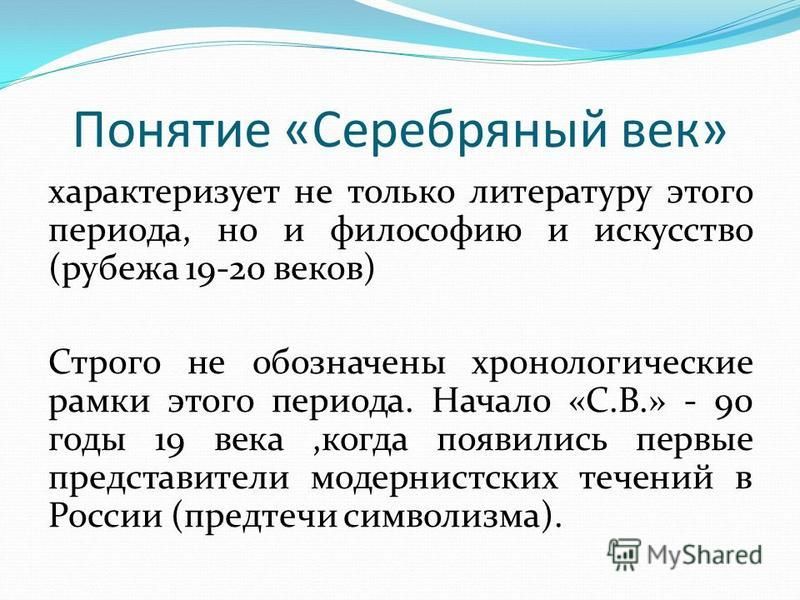 Понятие «Серебряный век»

характеризует не только литературу этого периода, но и философию и искусство (рубежа 19-20 веков)

Строго не обозначены хронологические рамки этого периода. Начало «С.В.» - 90 годы 19 века ,когда появились первые представители модернистских течений в России (предтечи символизма).

MyShared